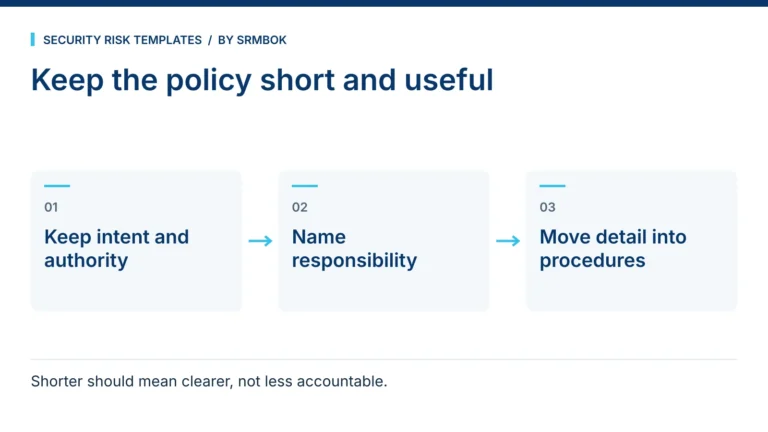 SECURITY RISK TEMPLATES / BY SRMBOK

Keep the policy short and useful

01

Keep intent and authority

02

Name responsibility

03

Move detail into procedures

Shorter should mean clearer, not less accountable.